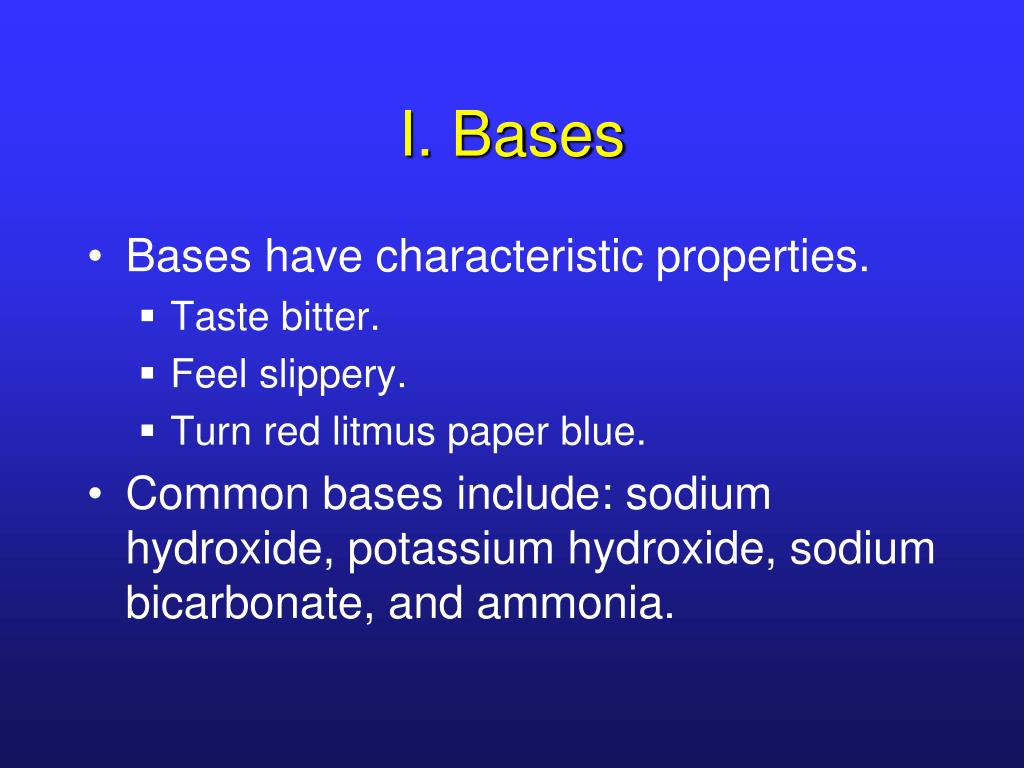 I. Bases

• Bases have characteristic properties.
  ▪ Taste bitter.
  ▪ Feel slippery.
  ▪ Turn red litmus paper blue.
• Common bases include: sodium hydroxide, potassium hydroxide, sodium bicarbonate, and ammonia.